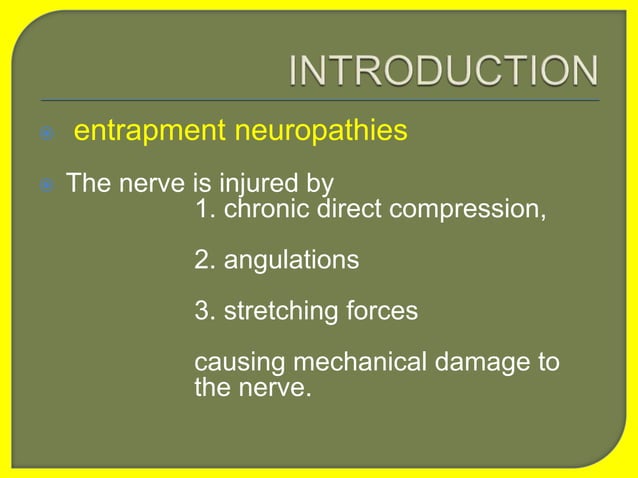 INTRODUCTION

entrapment neuropathies

The nerve is injured by
1. chronic direct compression,

2. angulations

3. stretching forces

causing mechanical damage to the nerve.